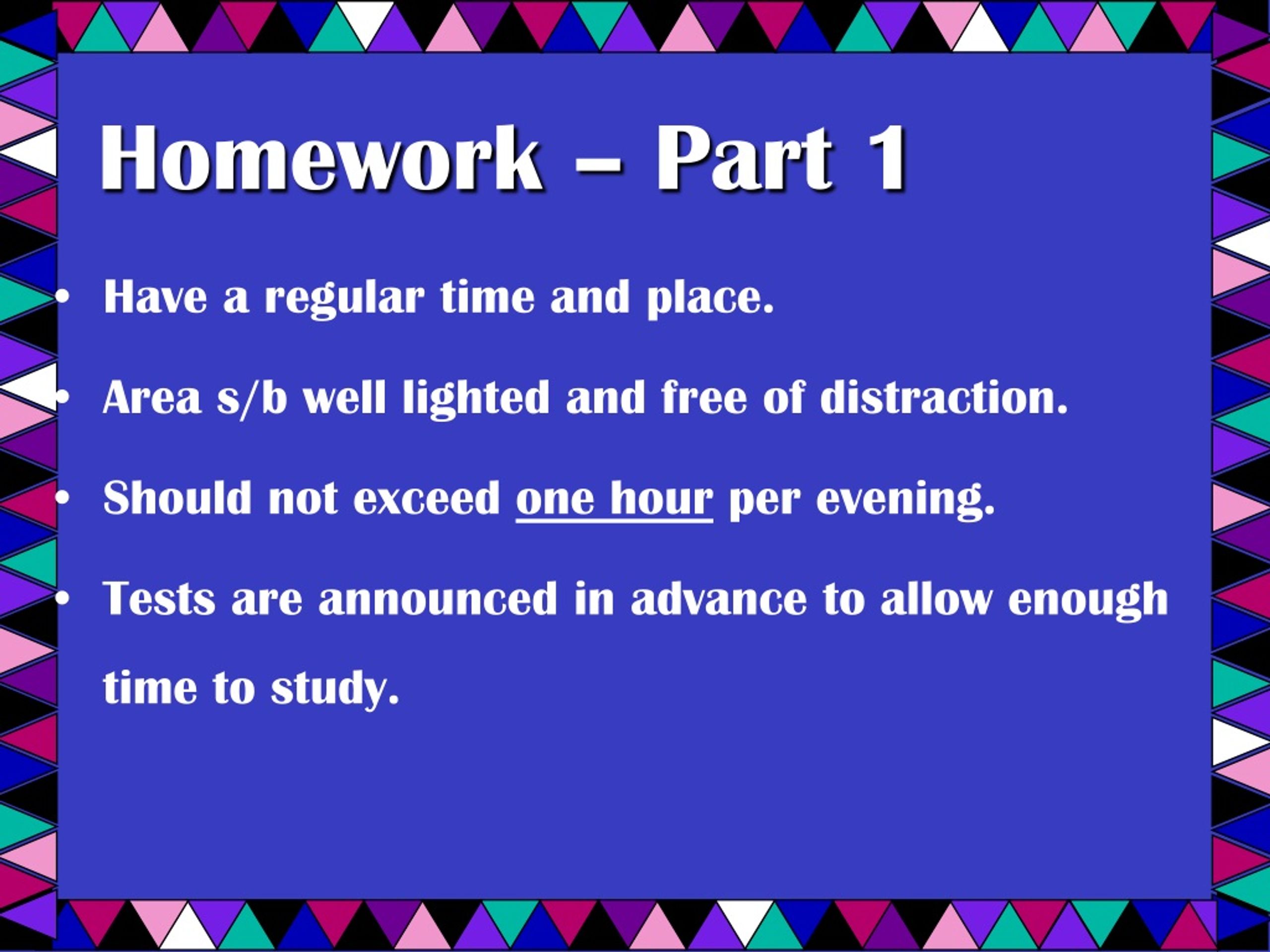 Homework – Part 1

• Have a regular time and place.

• Area s/b well lighted and free of distraction.

• Should not exceed one hour per evening.

• Tests are announced in advance to allow enough time to study.